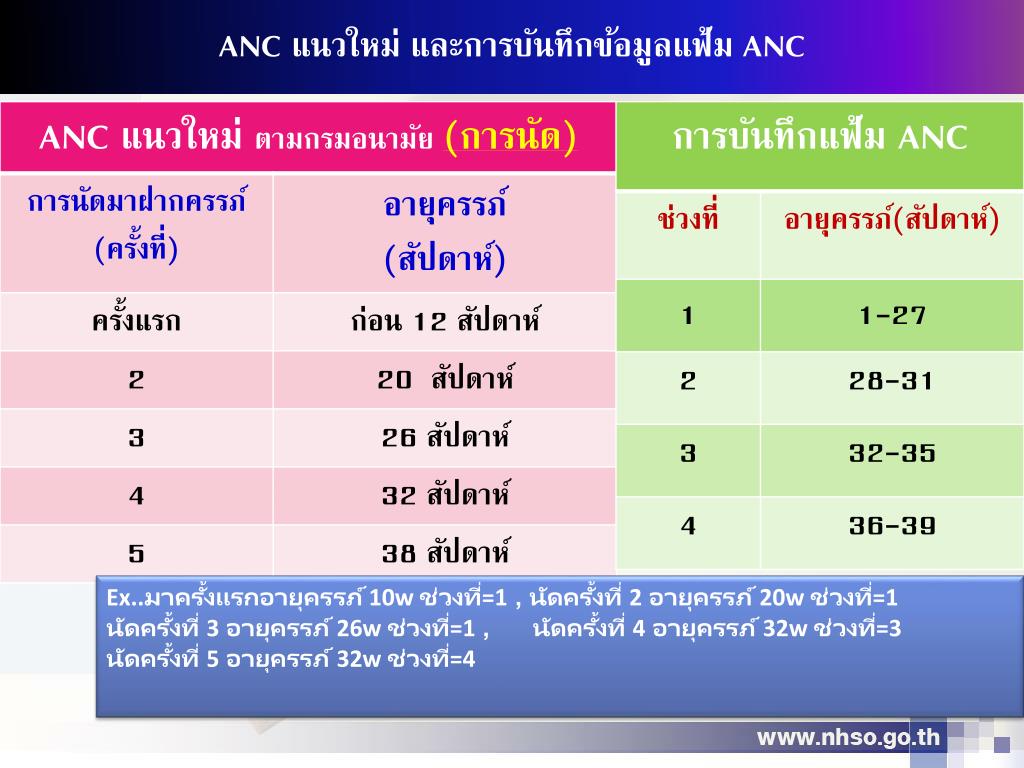 ANC แนวใหม่ และการบันทึกข้อมูลแฟ้ม ANC

| ANC แนวใหม่ ตามกรมอนามัย (การนัด) | |
|---|---|
| การนัดมาฝากครรภ์ (ครั้งที่) | อายุครรภ์ (สัปดาห์) |
| ครั้งแรก | ก่อน 12 สัปดาห์ |
| 2 | 20 สัปดาห์ |
| 3 | 26 สัปดาห์ |
| 4 | 32 สัปดาห์ |
| 5 | 38 สัปดาห์ |

| การบันทึกแฟ้ม ANC | |
|---|---|
| ช่วงที่ | อายุครรภ์(สัปดาห์) |
| 1 | 1-27 |
| 2 | 28-31 |
| 3 | 32-35 |
| 4 | 36-39 |

Ex..มาครั้งแรกอายุครรภ์ 10w ช่วงที่=1 , นัดครั้งที่ 2 อายุครรภ์ 20w ช่วงที่=1
นัดครั้งที่ 3 อายุครรภ์ 26w ช่วงที่=1 , นัดครั้งที่ 4 อายุครรภ์ 32w ช่วงที่=3
นัดครั้งที่ 5 อายุครรภ์ 32w ช่วงที่=4

www.nhso.go.th